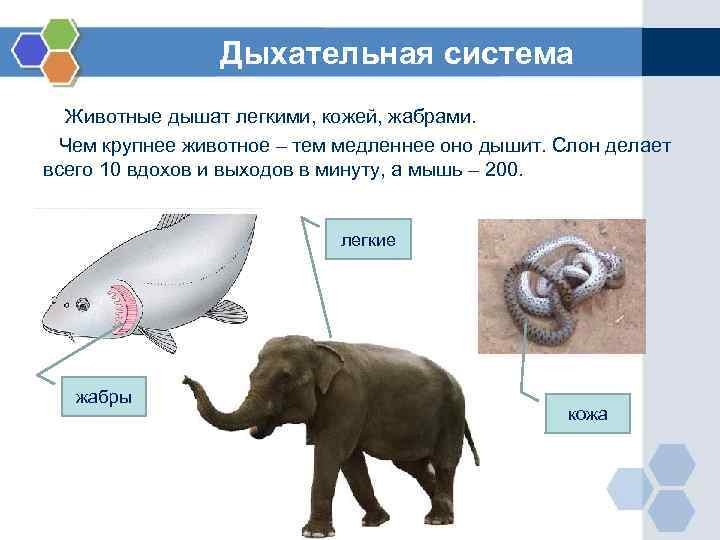 Дыхательная система

Животные дышат легкими, кожей, жабрами.

Чем крупнее животное – тем медленнее оно дышит. Слон делает всего 10 вдохов и выходов в минуту, а мышь – 200.

легкие

жабры

кожа